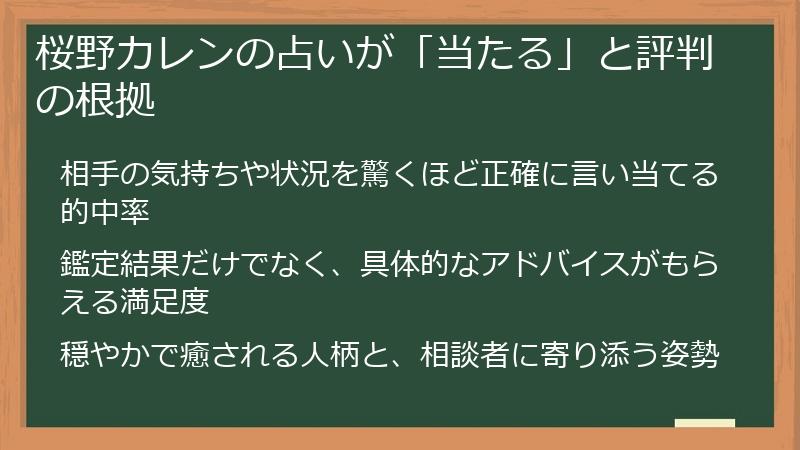 桜野カレンの占いが「当たる」と評判の根拠

相手の気持ちや状況を驚くほど正確に言い当てる的中率

鑑定結果だけでなく、具体的なアドバイスがもらえる満足度

穏やかで癒される人柄と、相談者に寄り添う姿勢